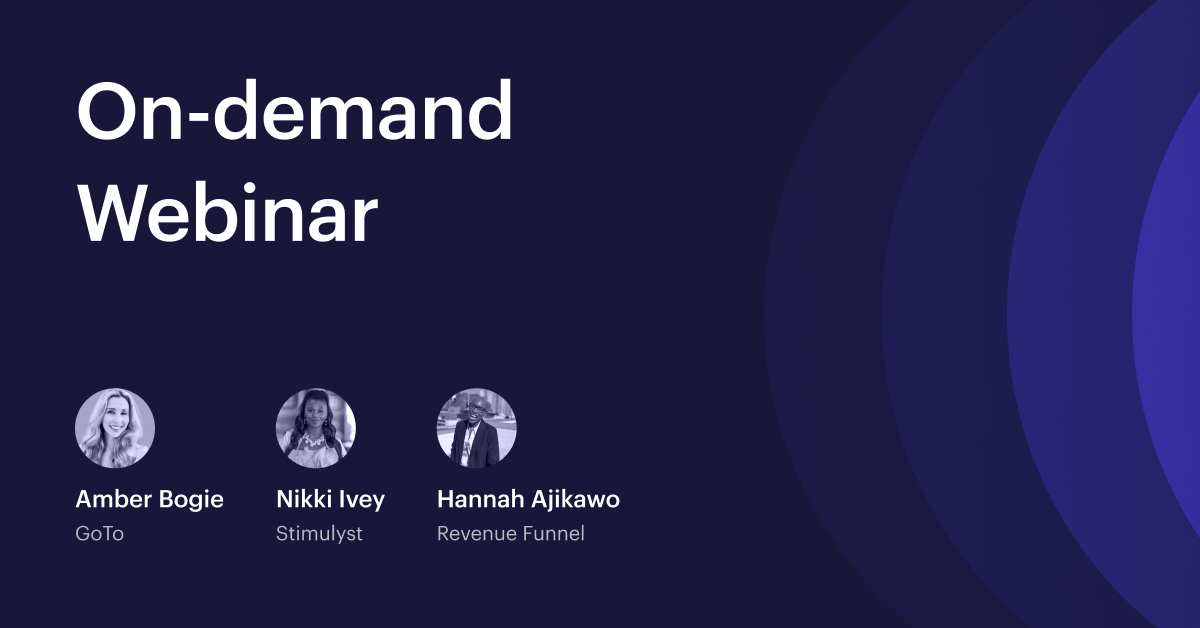 On-demand Webinar

Amber Bogie
GoTo

Nikki Ivey
Stimulyst

Hannah Ajikawo
Revenue Funnel